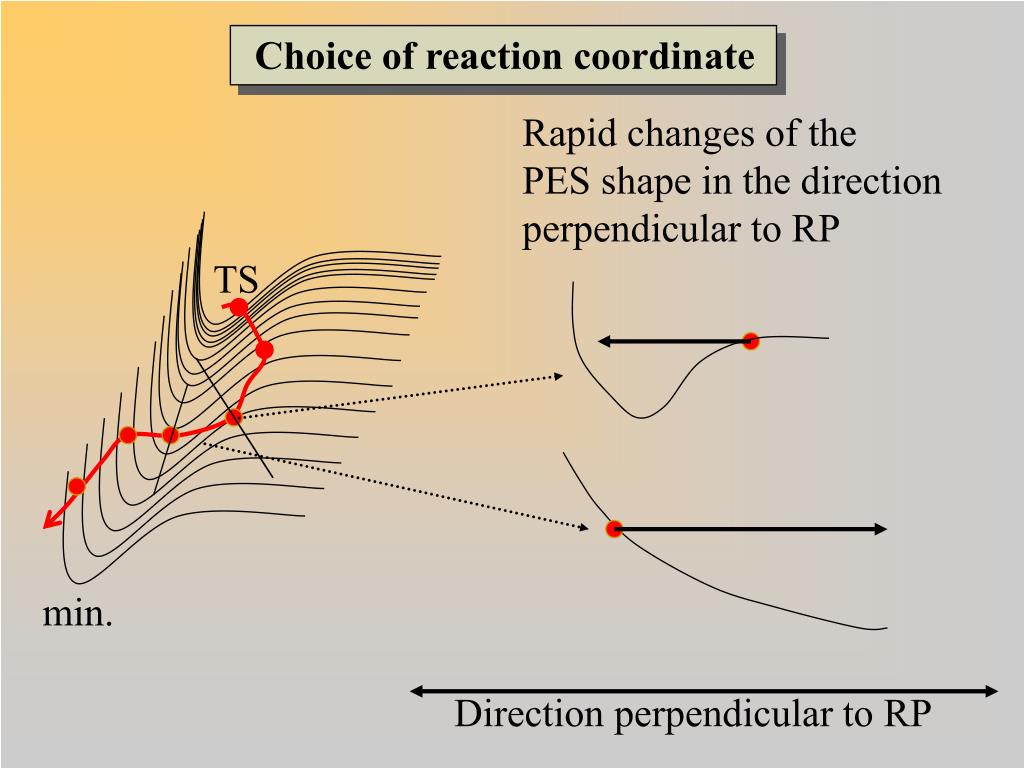 Choice of reaction coordinate

Rapid changes of the PES shape in the direction perpendicular to RP

TS

min.

Direction perpendicular to RP